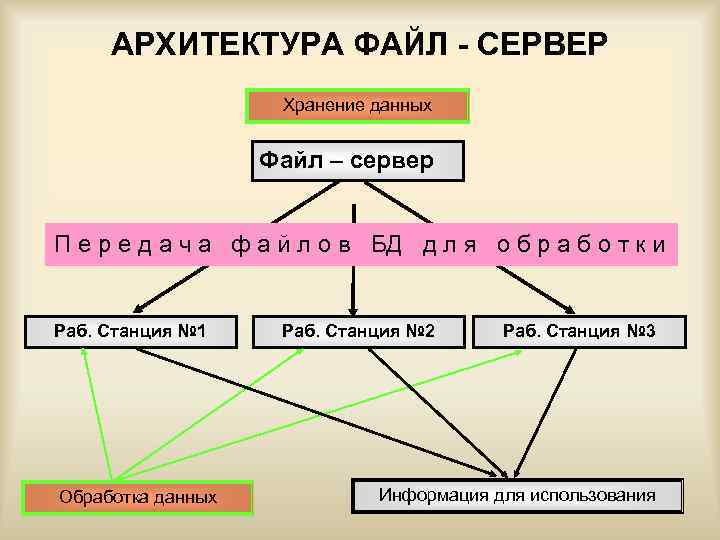 АРХИТЕКТУРА ФАЙЛ - СЕРВЕР

Хранение данных

Файл – сервер

Передача файлов БД для обработки

Раб. Станция №1

Раб. Станция №2

Раб. Станция №3

Обработка данных

Информация для использования